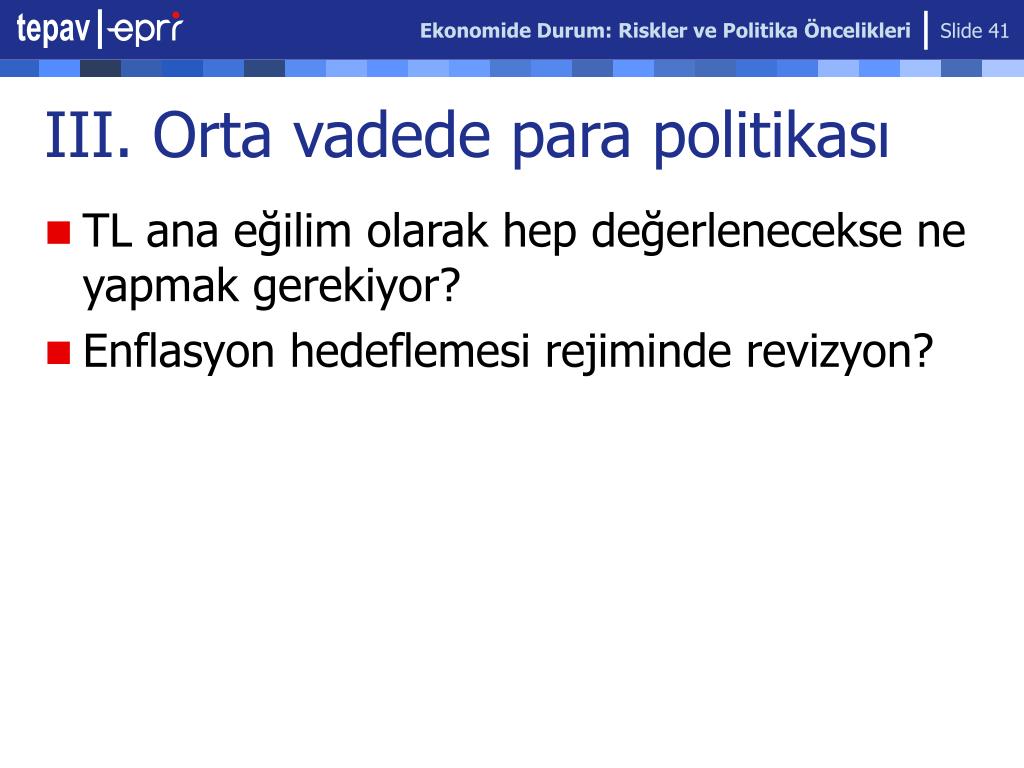 tepav | epri

Ekonomide Durum: Riskler ve Politika Öncelikleri | Slide 41

III. Orta vadede para politikası

TL ana eğilim olarak hep değerlenecekse ne yapmak gerekiyor?

Enflasyon hedeflemesi rejiminde revizyon?